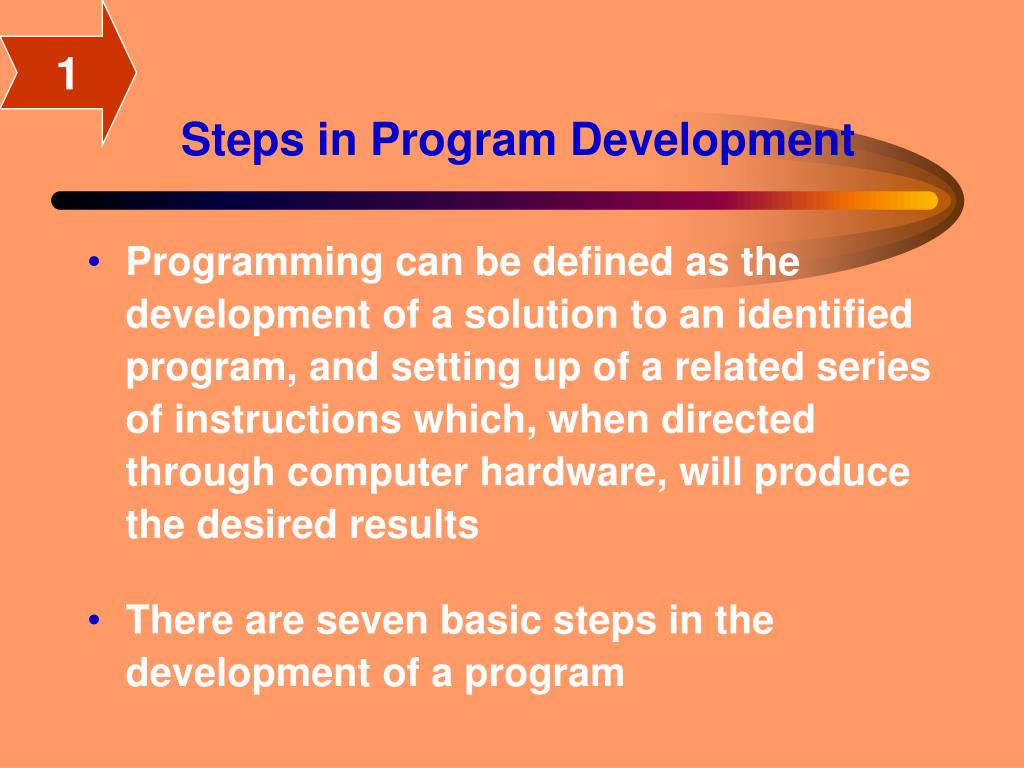 1

Steps in Program Development

• Programming can be defined as the development of a solution to an identified program, and setting up of a related series of instructions which, when directed through computer hardware, will produce the desired results

• There are seven basic steps in the development of a program